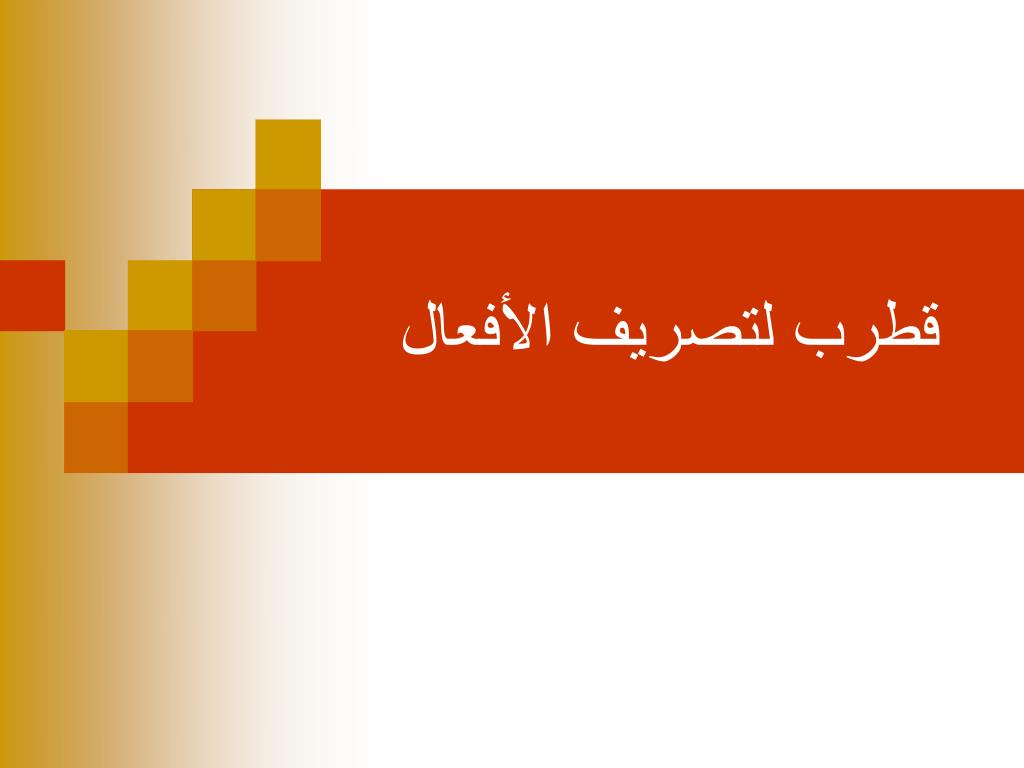 قطرب لتصريف الأفعال